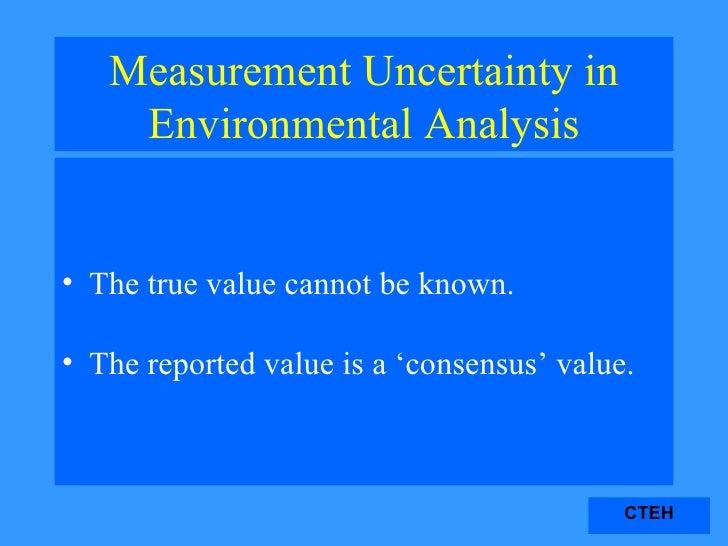 Measurement Uncertainty in Environmental Analysis

• The true value cannot be known.

• The reported value is a ‘consensus’ value.

CTEH